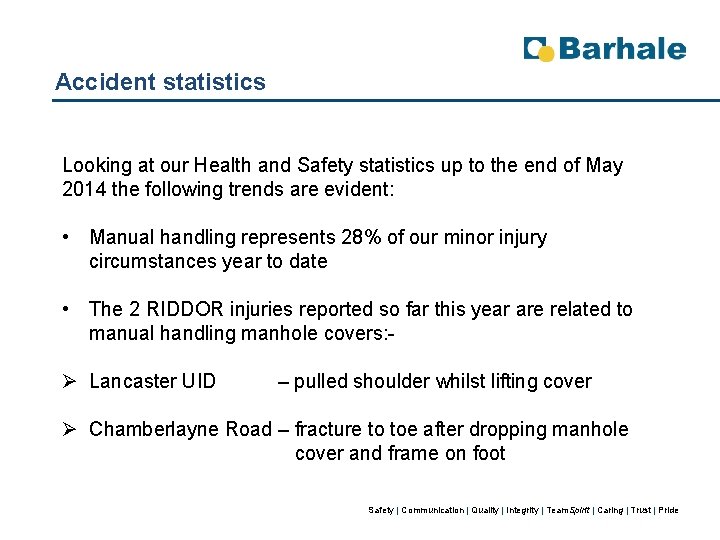 Barhale

Accident statistics

Looking at our Health and Safety statistics up to the end of May 2014 the following trends are evident:

• Manual handling represents 28% of our minor injury circumstances year to date

• The 2 RIDDOR injuries reported so far this year are related to manual handling manhole covers:-

➢ Lancaster UID – pulled shoulder whilst lifting cover

➢ Chamberlayne Road – fracture to toe after dropping manhole cover and frame on foot

Safety | Communication | Quality | Integrity | TeamSpirit | Caring | Trust | Pride